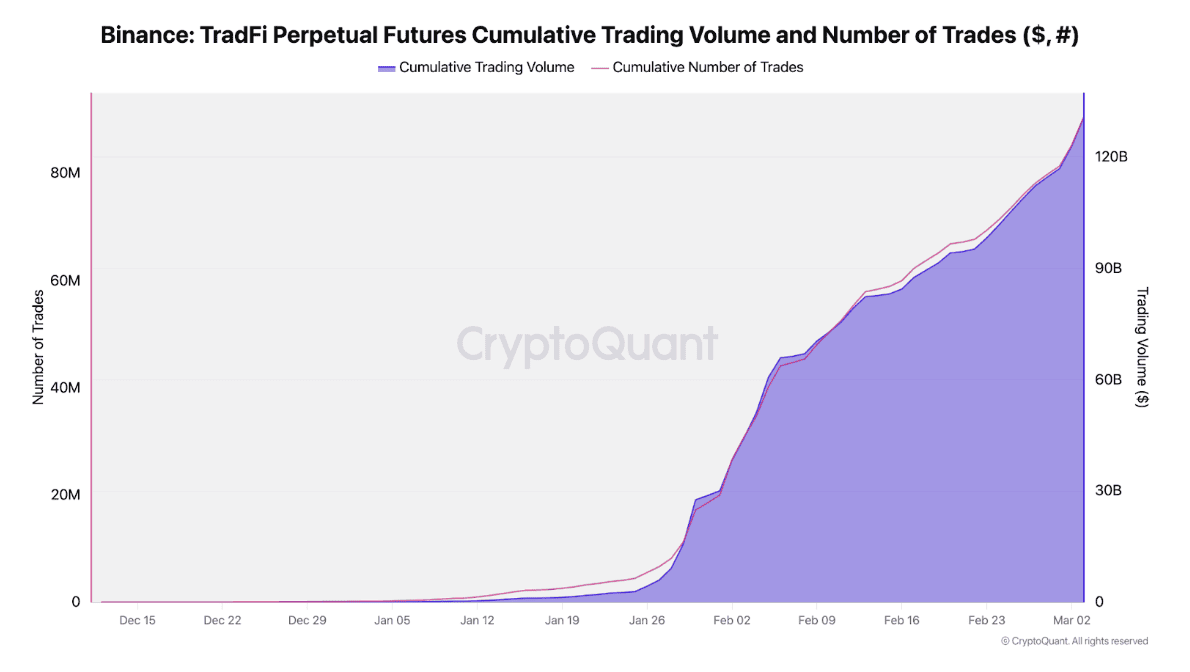 Binance: TradFi Perpetual Futures Cumulative Trading Volume and Number of Trades ($, #)

Cumulative Trading Volume
Cumulative Number of Trades

Number of Trades

80M
60M
40M
20M
0

CryptoQuant

Trading Volume ($)

120B
90B
60B
30B
0

Dec 15
Dec 22
Dec 29
Jan 05
Jan 12
Jan 19
Jan 26
Feb 02
Feb 09
Feb 16
Feb 23
Mar 02

© CryptoQuant. All rights reserved